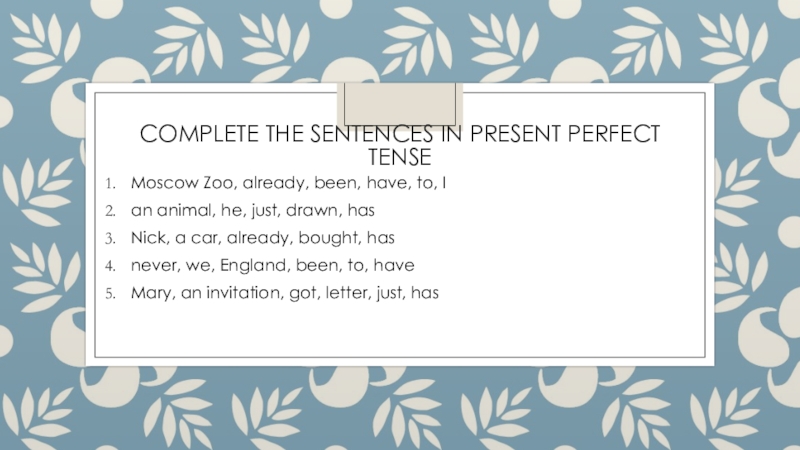 COMPLETE THE SENTENCES IN PRESENT PERFECT TENSE

1. Moscow Zoo, already, been, have, to, I
2. an animal, he, just, drawn, has
3. Nick, a car, already, bought, has
4. never, we, England, been, to, have
5. Mary, an invitation, got, letter, just, has